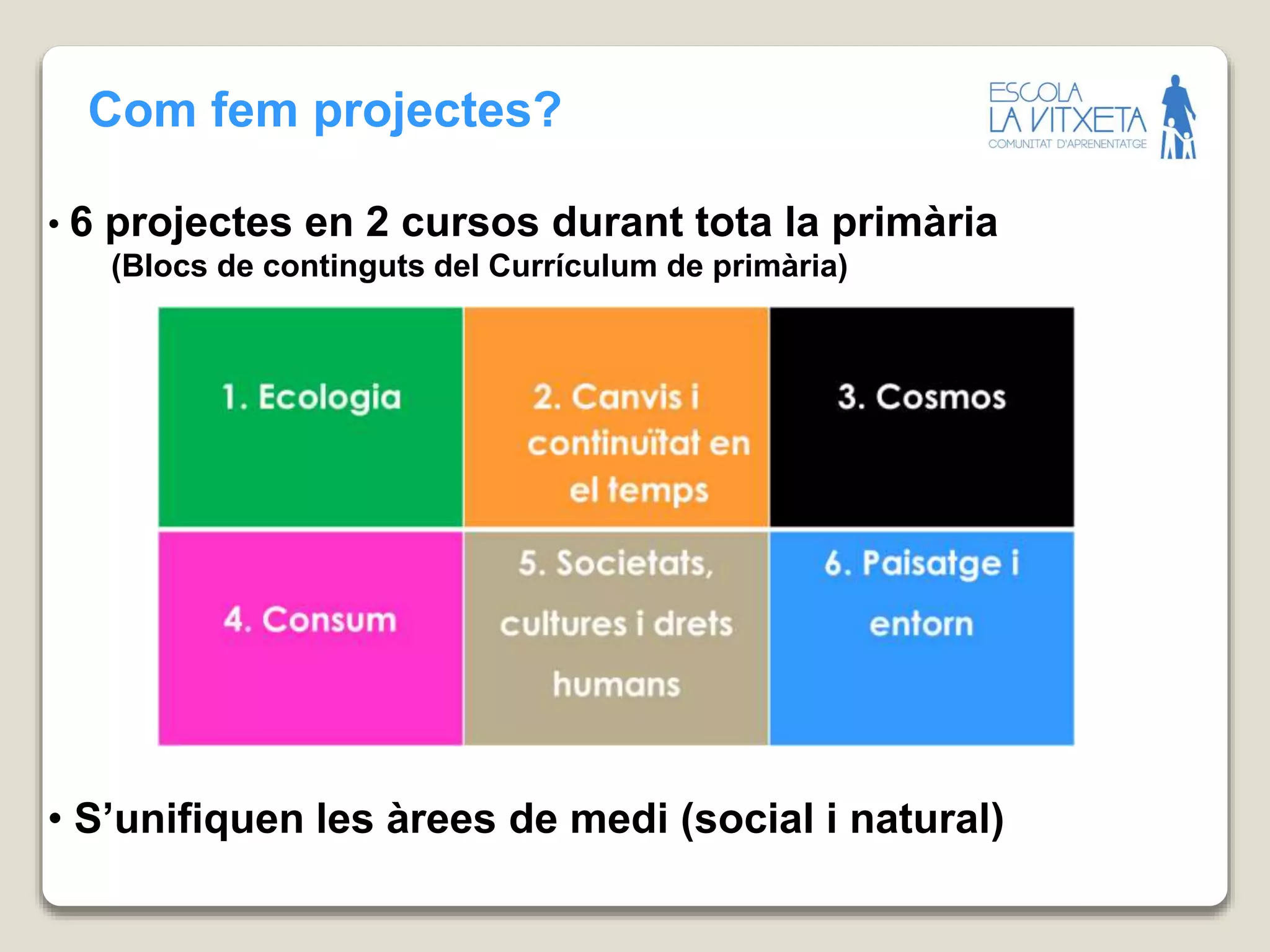 Com fem projectes?

ESCOLA LA VITXETA
COMUNITAT D'APRENENTATGE

• 6 projectes en 2 cursos durant tota la primària
(Blocs de continguts del Currículum de primària)

| 1. Ecologia | 2. Canvis i continuïtat en el temps | 3. Cosmos |
|---|---|---|
| 4. Consum | 5. Societats, cultures i drets humans | 6. Paisatge i entorn |

• S'unifiquen les àrees de medi (social i natural)